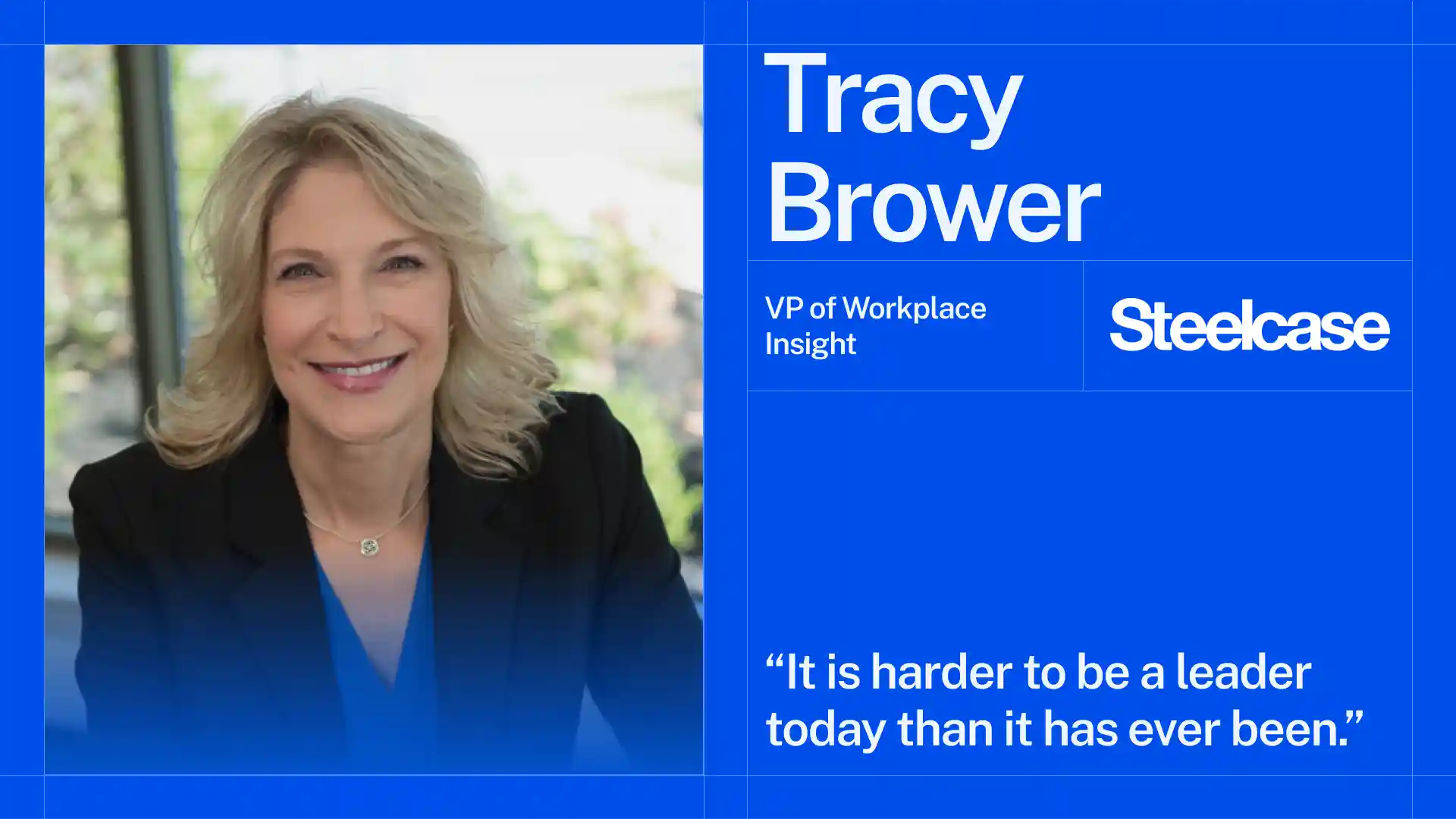 Tracy Brower

VP of Workplace Insight

Steelcase

“It is harder to be a leader today than it has ever been.”